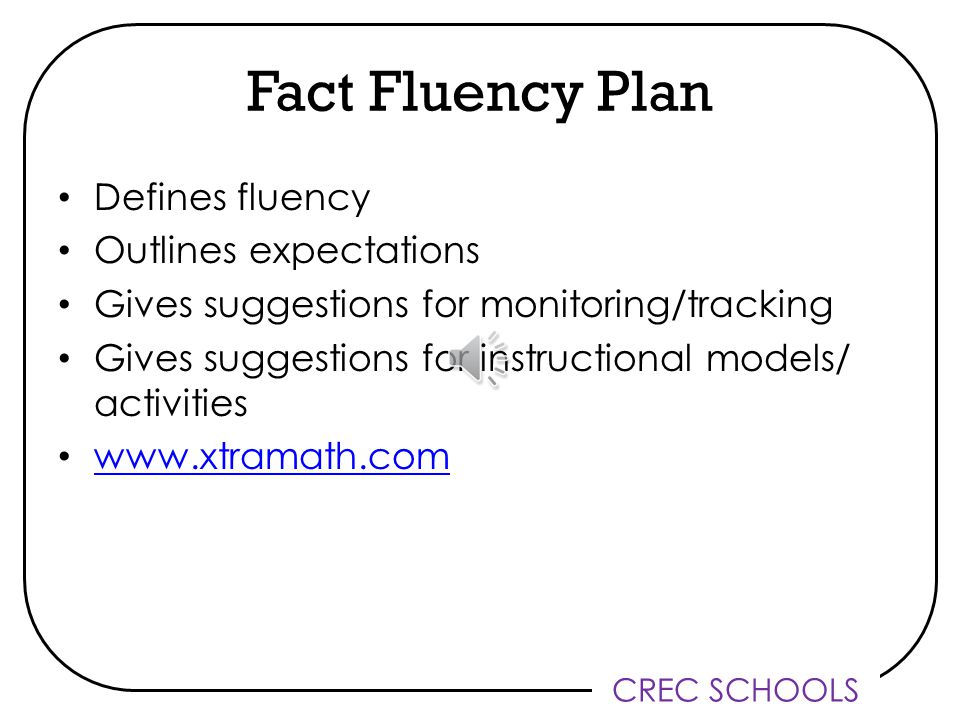 Fact Fluency Plan

• Defines fluency
• Outlines expectations
• Gives suggestions for monitoring/tracking
• Gives suggestions for instructional models/ activities
• www.xtramath.com

CREC SCHOOLS